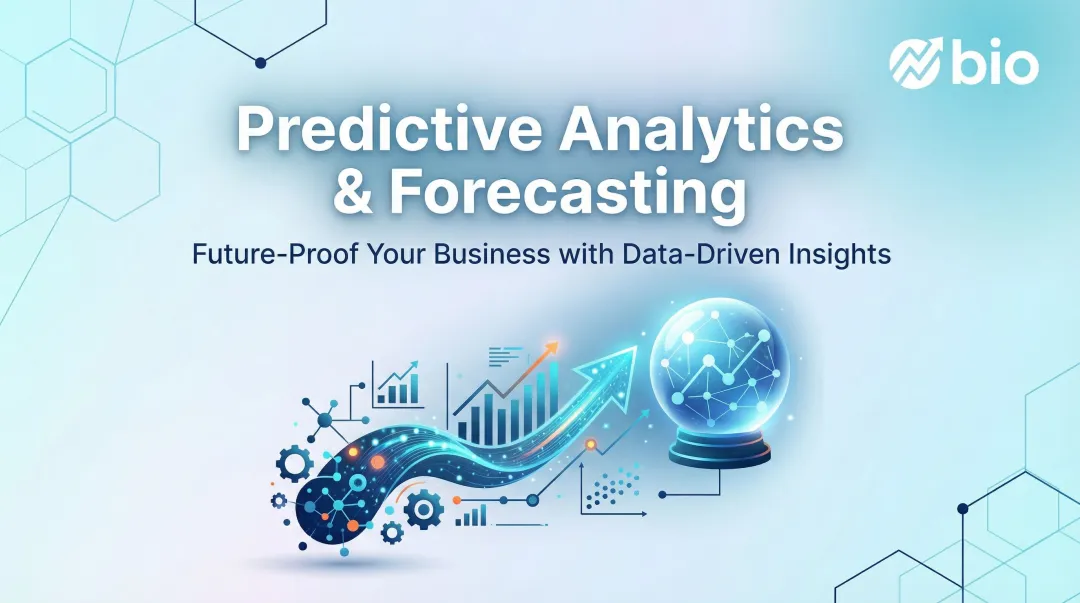 bio

Predictive Analytics & Forecasting

Future-Proof Your Business with Data-Driven Insights